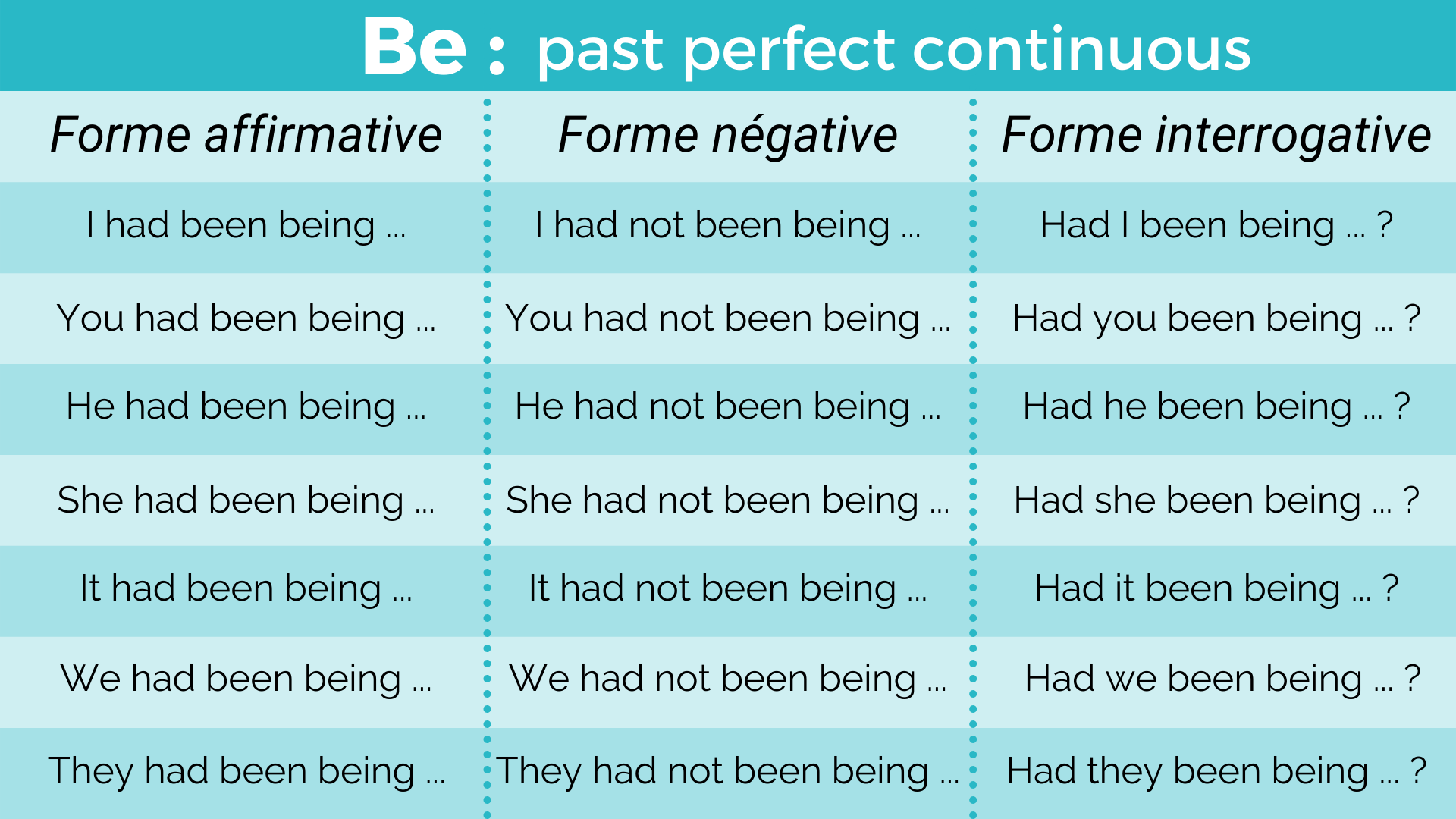 Be : past perfect continuous

| Forme affirmative | Forme négative | Forme interrogative |
|---|---|---|
| I had been being ... | I had not been being ... | Had I been being ... ? |
| You had been being ... | You had not been being ... | Had you been being ... ? |
| He had been being ... | He had not been being ... | Had he been being ... ? |
| She had been being ... | She had not been being ... | Had she been being ... ? |
| It had been being ... | It had not been being ... | Had it been being ... ? |
| We had been being ... | We had not been being ... | Had we been being ... ? |
| They had been being ... | They had not been being ... | Had they been being ... ? |